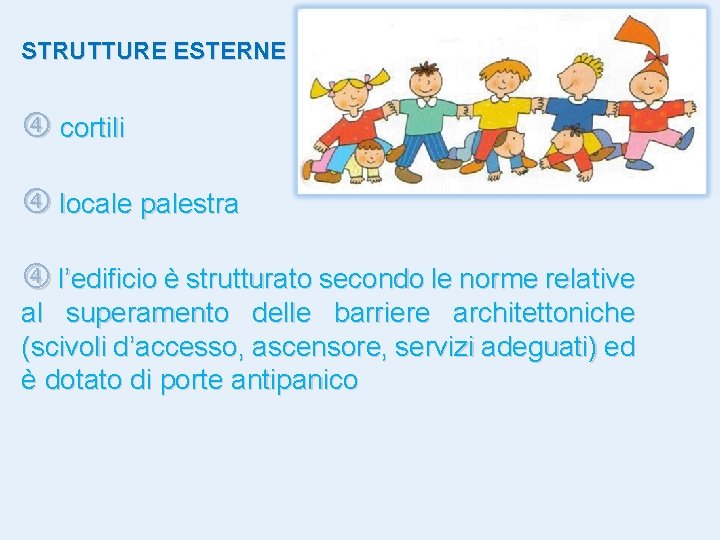 STRUTTURE ESTERNE

④ cortili

④ locale palestra

④ l’edificio è strutturato secondo le norme relative al superamento delle barriere architettoniche (scivoli d’accesso, ascensore, servizi adeguati) ed è dotato di porte antipanico